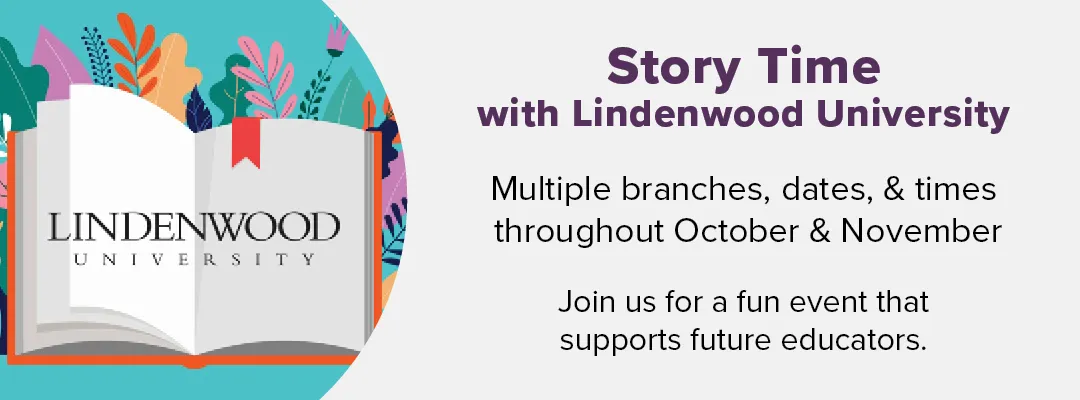 LINDENWOOD
UNIVERSITY

Story Time
with Lindenwood University

Multiple branches, dates, & times throughout October & November

Join us for a fun event that supports future educators.